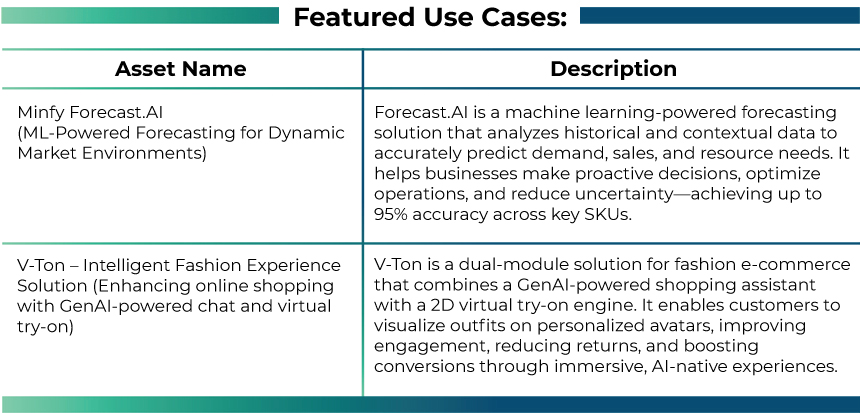 Featured Use Cases:

| Asset Name | Description |
|---|---|
| Minfy Forecast.AI (ML-Powered Forecasting for Dynamic Market Environments) | Forecast.AI is a machine learning-powered forecasting solution that analyzes historical and contextual data to accurately predict demand, sales, and resource needs. It helps businesses make proactive decisions, optimize operations, and reduce uncertainty—achieving up to 95% accuracy across key SKUs. |
| V-Ton – Intelligent Fashion Experience Solution (Enhancing online shopping with GenAI-powered chat and virtual try-on) | V-Ton is a dual-module solution for fashion e-commerce that combines a GenAI-powered shopping assistant with a 2D virtual try-on engine. It enables customers to visualize outfits on personalized avatars, improving engagement, reducing returns, and boosting conversions through immersive, AI-native experiences. |